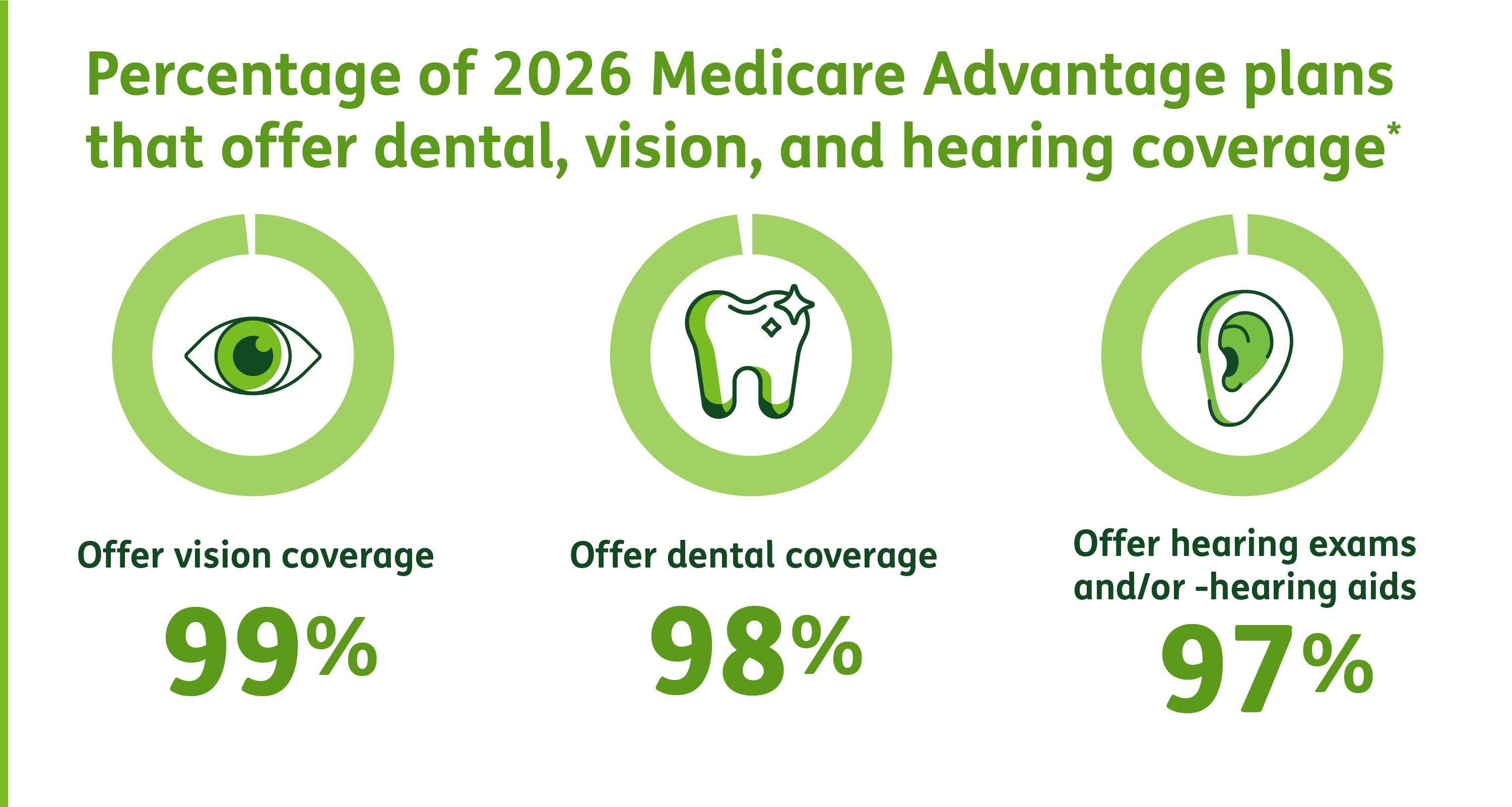 Percentage of 2026 Medicare Advantage plans that offer dental, vision, and hearing coverage*

Offer vision coverage
99%

Offer dental coverage
98%

Offer hearing exams and/or -hearing aids
97%